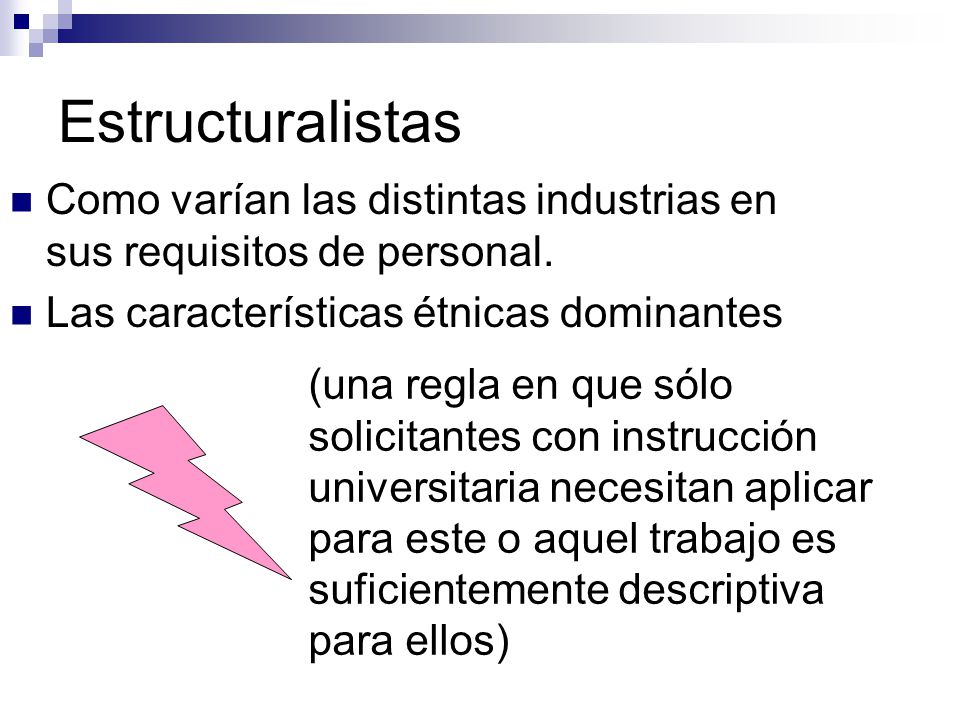 Estructuralistas

Como varían las distintas industrias en sus requisitos de personal.

Las características étnicas dominantes

(una regla en que sólo solicitantes con instrucción universitaria necesitan aplicar para este o aquel trabajo es suficientemente descriptiva para ellos)